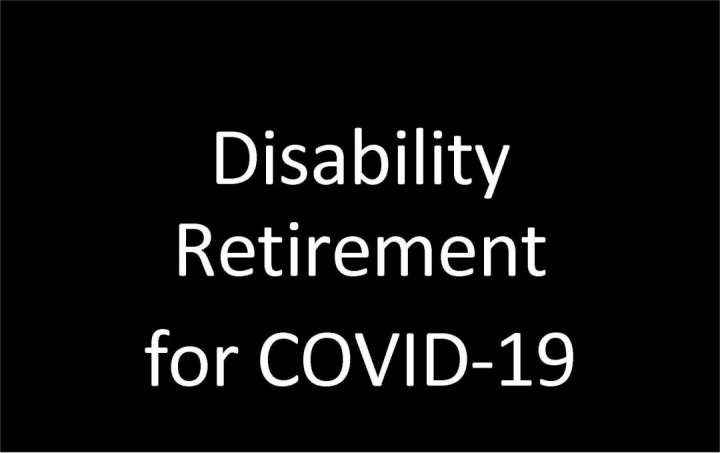 Disability Retirement for COVID-19